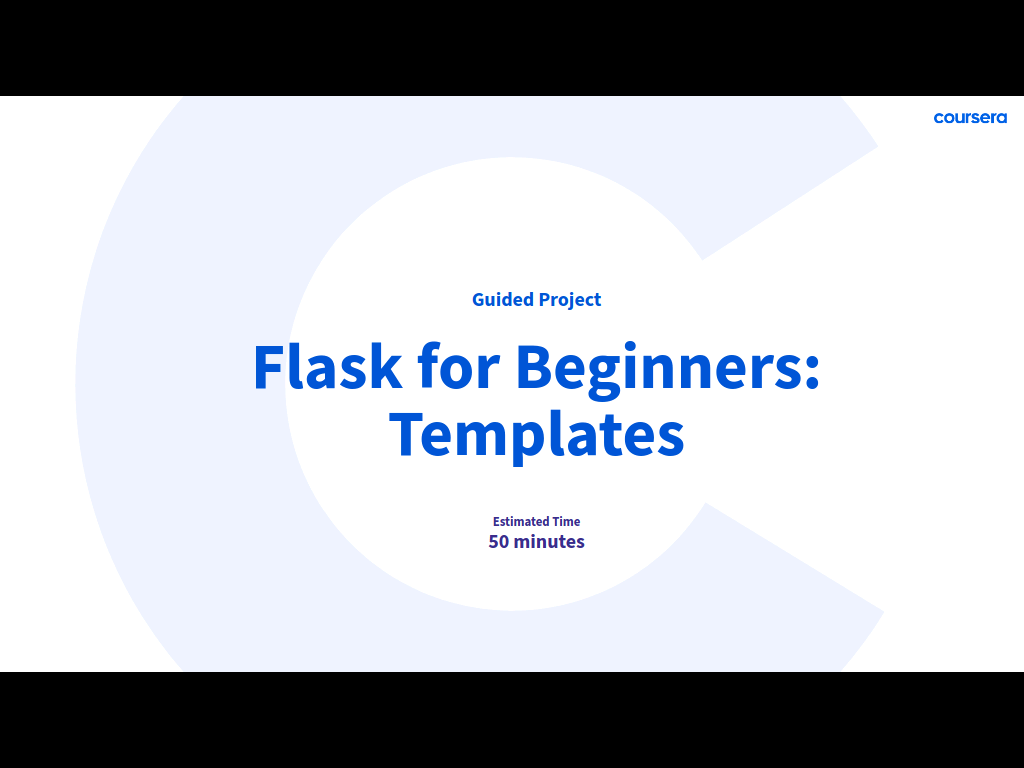 coursera

Guided Project

Flask for Beginners: Templates

Estimated Time
50 minutes